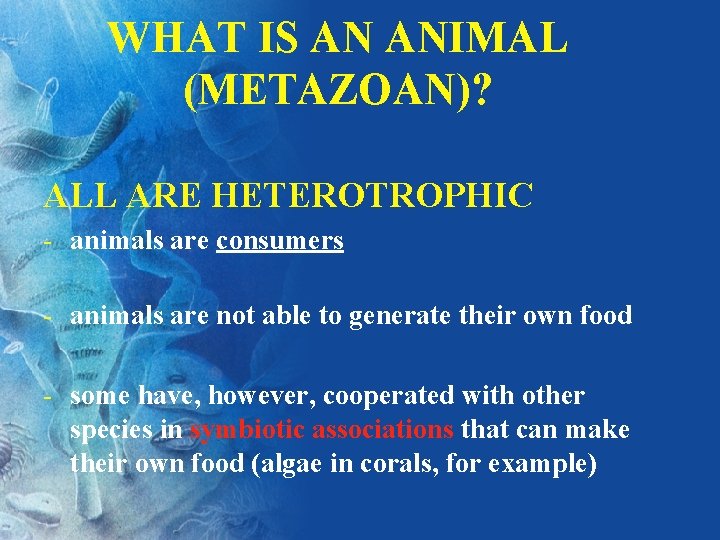 WHAT IS AN ANIMAL (METAZOAN)?

ALL ARE HETEROTROPHIC

- animals are consumers

- animals are not able to generate their own food

- some have, however, cooperated with other species in symbiotic associations that can make their own food (algae in corals, for example)